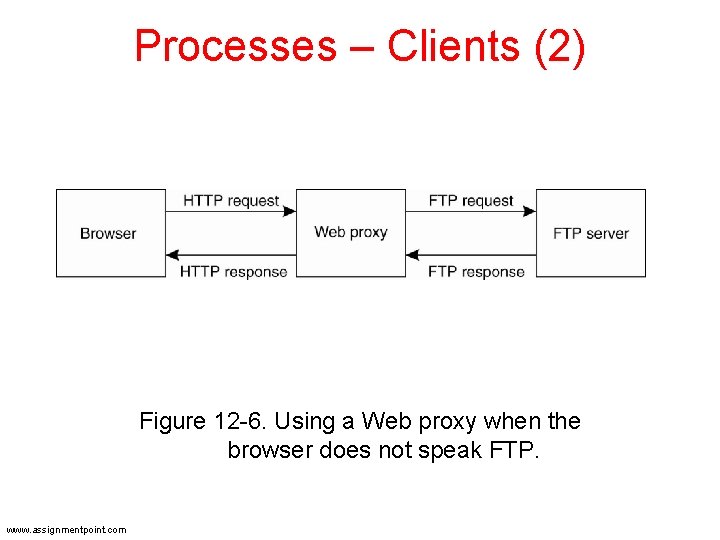 Processes – Clients (2)

Browser

HTTP request

HTTP response

Web proxy

FTP request

FTP response

FTP server

Figure 12-6. Using a Web proxy when the browser does not speak FTP.

www.assignmentpoint.com